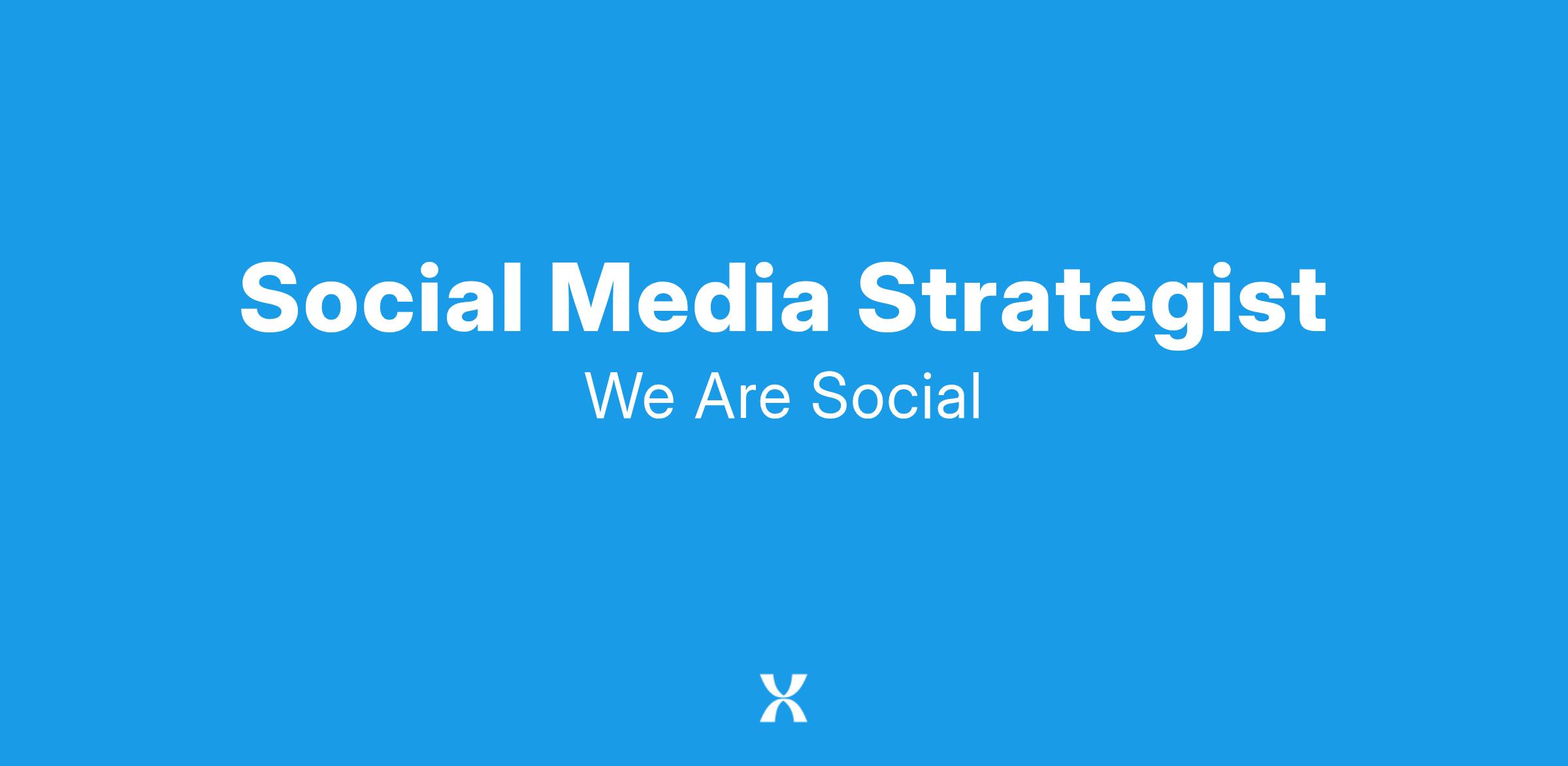 Social Media Strategist
We Are Social